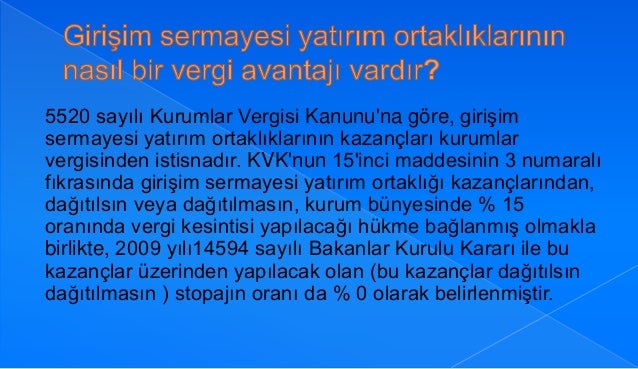 Girişim sermayesi yatırım ortaklıklarının nasıl bir vergi avantajı vardır?

5520 sayılı Kurumlar Vergisi Kanunu'na göre, girişim sermayesi yatırım ortaklıklarının kazançları kurumlar vergisinden istisnadır. KVK'nun 15'inci maddesinin 3 numaralı fıkrasında girişim sermayesi yatırım ortaklığı kazançlarından, dağıtılsın veya dağıtılmasın, kurum bünyesinde % 15 oranında vergi kesintisi yapılacağı hükme bağlanmış olmakla birlikte, 2009 yılı14594 sayılı Bakanlar Kurulu Kararı ile bu kazançlar üzerinden yapılacak olan (bu kazançlar dağıtılsın dağıtılmasın ) stopajın oranı da % 0 olarak belirlenmiştir.